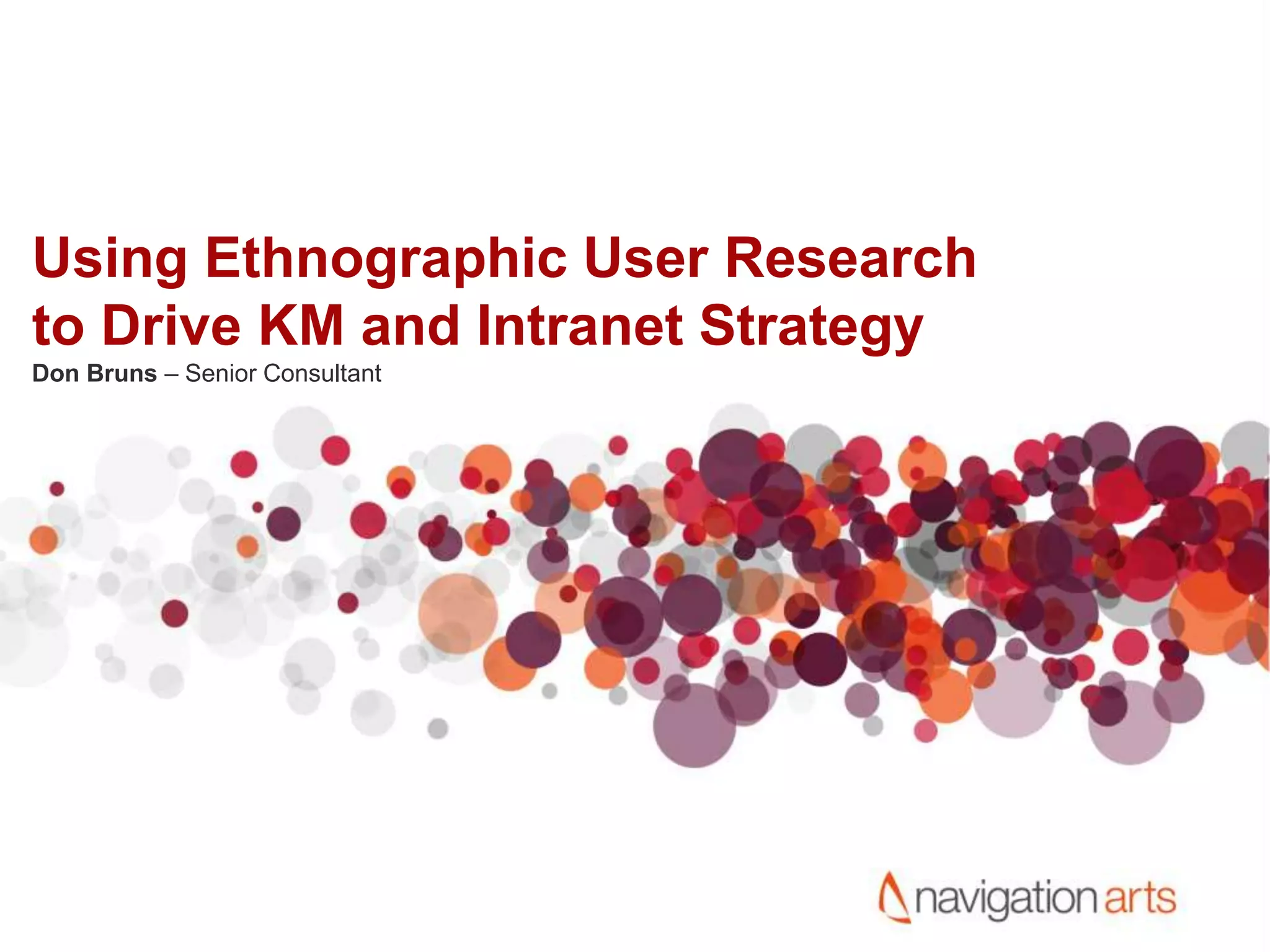 Using Ethnographic User Research to Drive KM and Intranet Strategy

Don Bruns – Senior Consultant

navigation arts